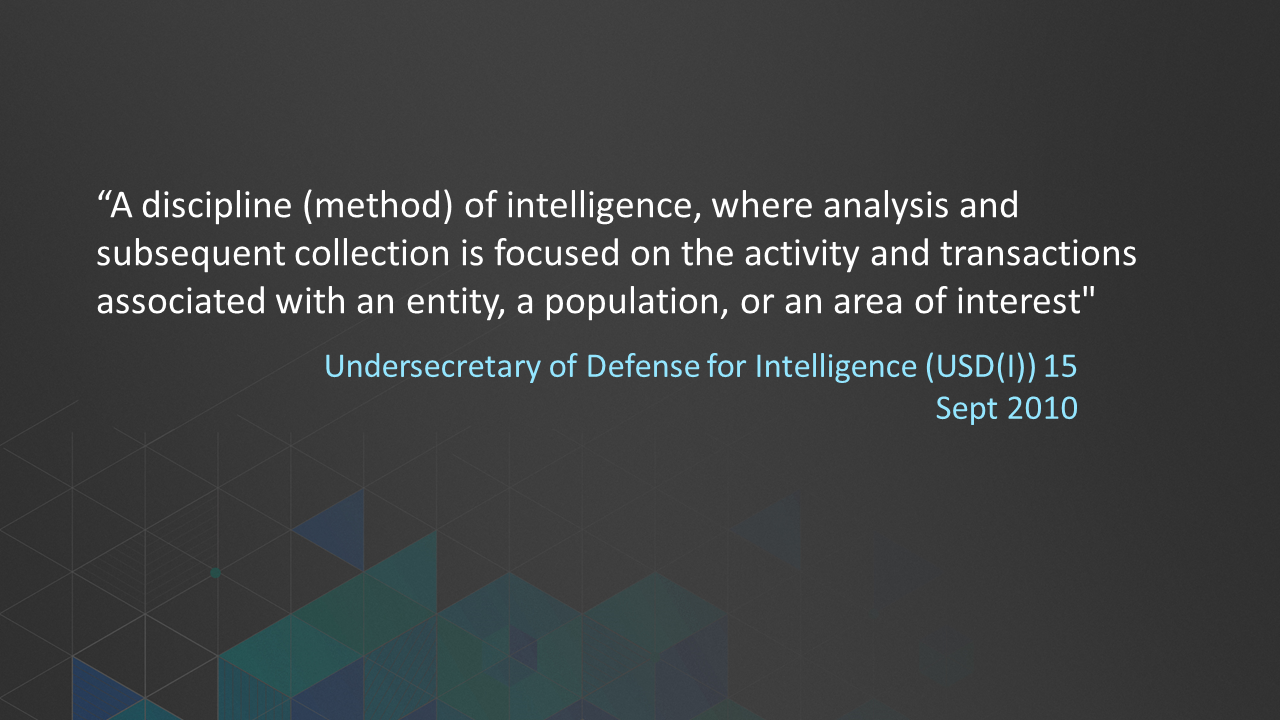 “A discipline (method) of intelligence, where analysis and subsequent collection is focused on the activity and transactions associated with an entity, a population, or an area of interest"

Undersecretary of Defense for Intelligence (USD(I)) 15 Sept 2010